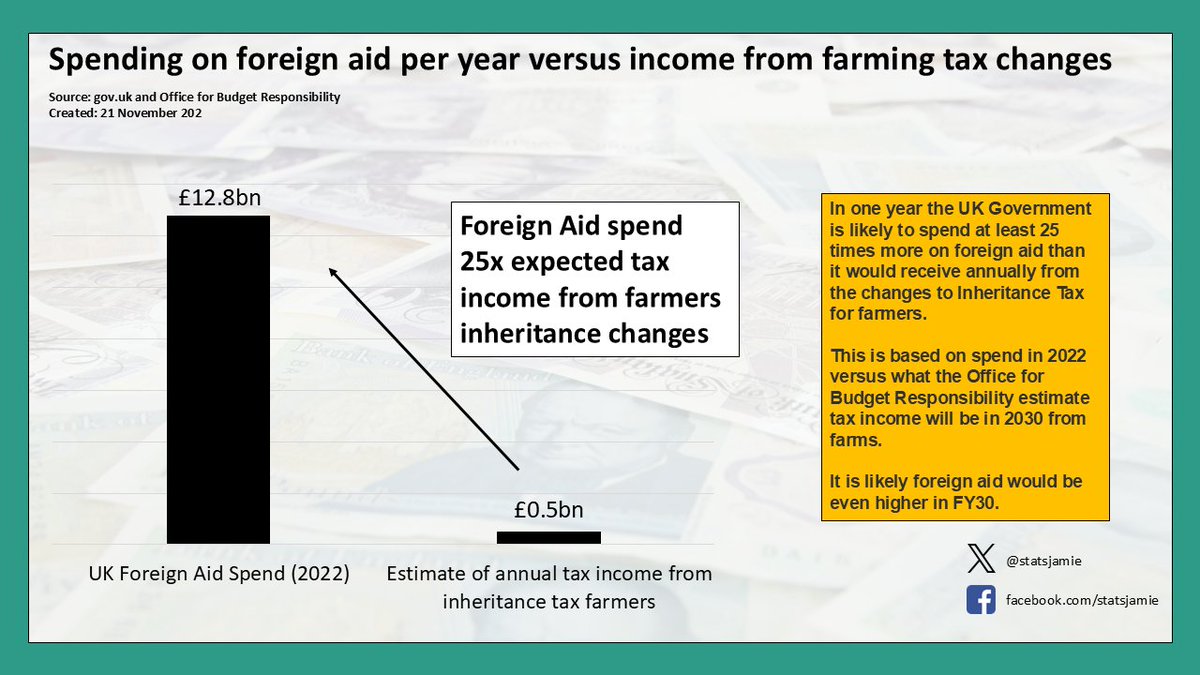 Spending on foreign aid per year versus income from farming tax changes

Source: gov.uk and Office for Budget Responsibility
Created: 21 November 202

£12.8bn

Foreign Aid spend 25x expected tax income from farmers inheritance changes

£0.5bn

UK Foreign Aid Spend (2022)

Estimate of annual tax income from inheritance tax farmers

In one year the UK Government is likely to spend at least 25 times more on foreign aid than it would receive annually from the changes to Inheritance Tax for farmers.

This is based on spend in 2022 versus what the Office for Budget Responsibility estimate tax income will be in 2030 from farms.

It is likely foreign aid would be even higher in FY30.

@statsjamie

facebook.com/statsjamie